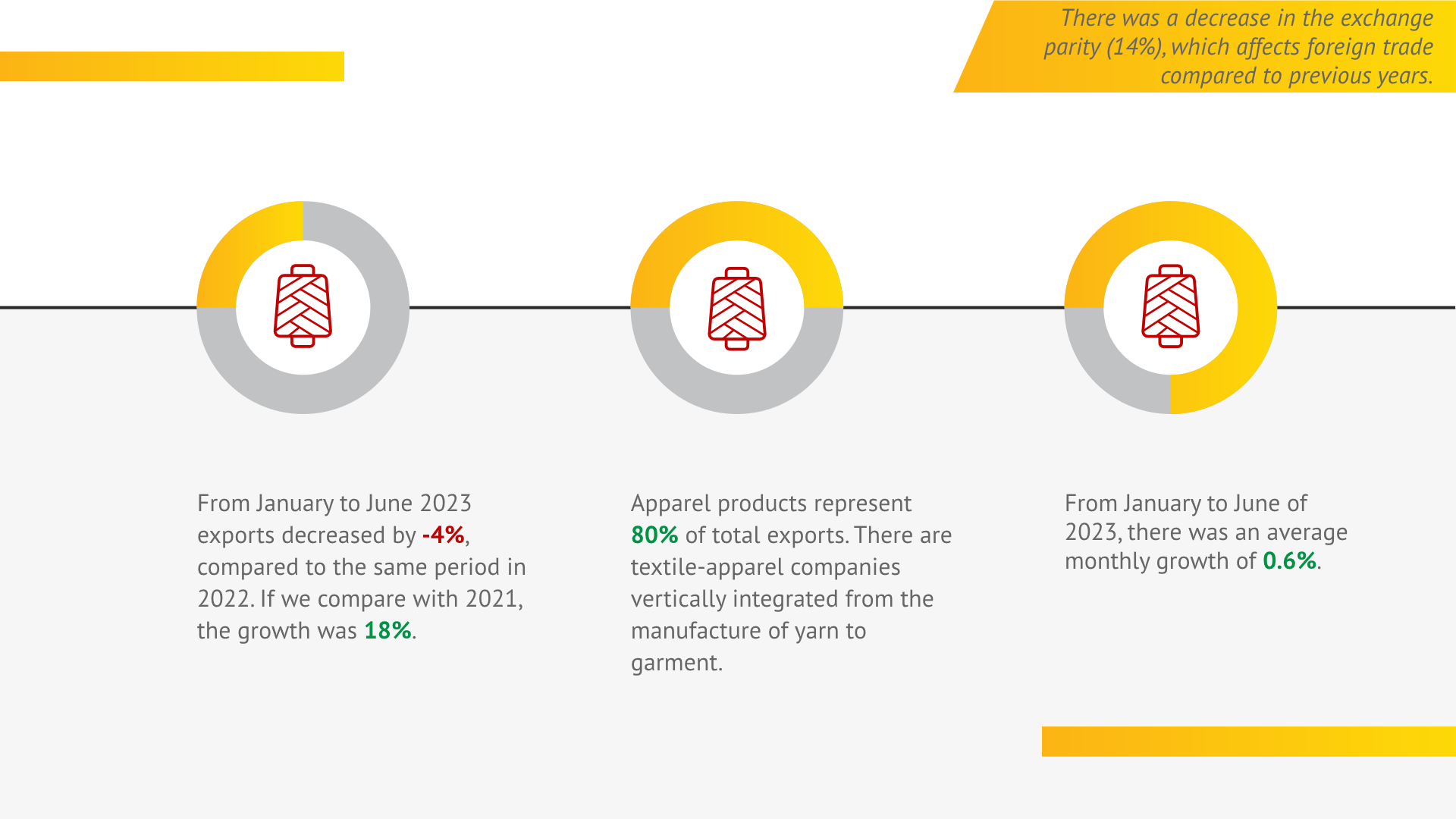 There was a decrease in the exchange parity (14%), which affects foreign trade compared to previous years.

From January to June 2023 exports decreased by -4%, compared to the same period in 2022. If we compare with 2021, the growth was 18%.

Apparel products represent 80% of total exports. There are textile-apparel companies vertically integrated from the manufacture of yarn to garment.

From January to June of 2023, there was an average monthly growth of 0.6%.